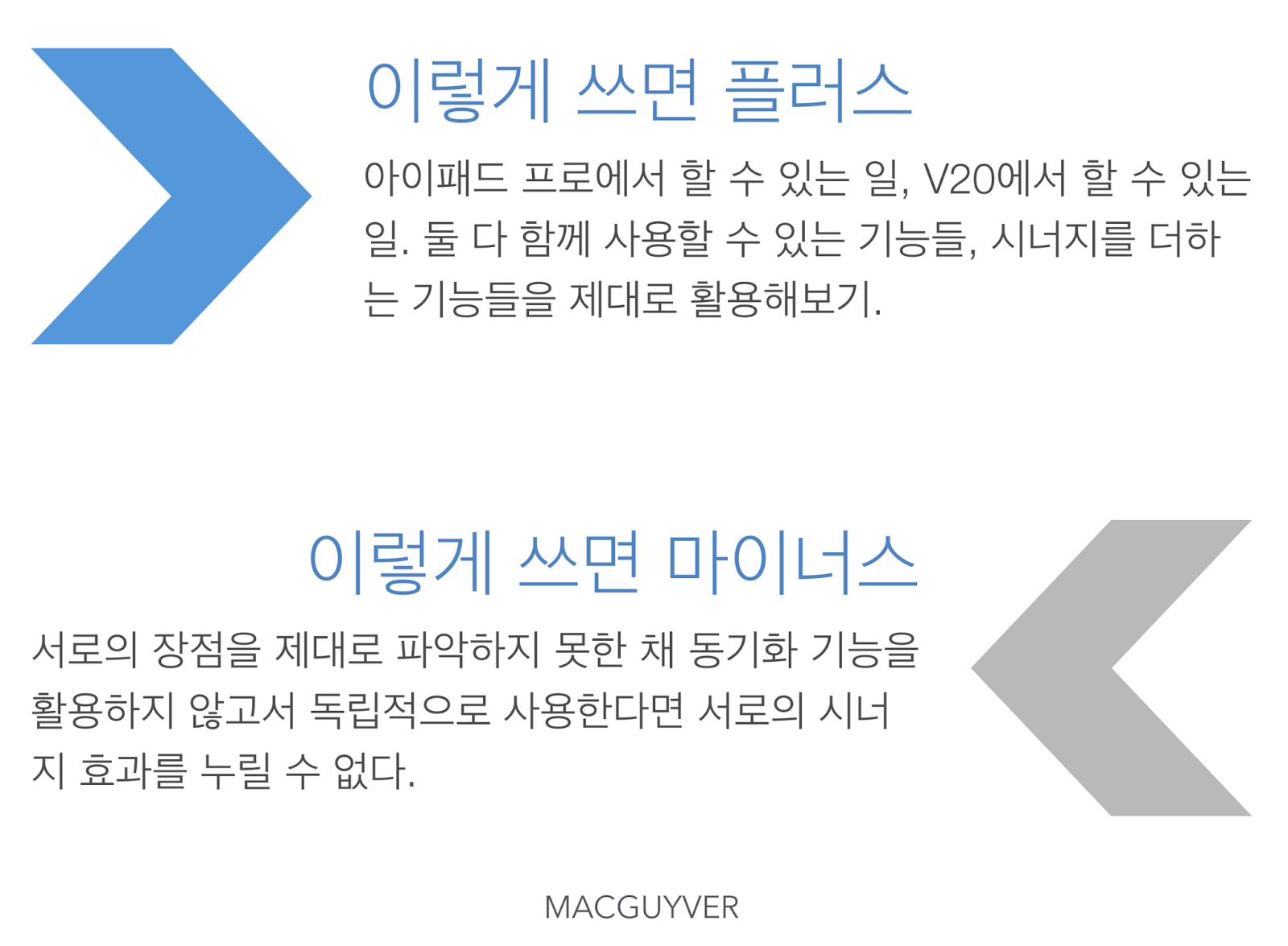 이렇게 쓰면 플러스

아이패드 프로에서 할 수 있는 일, V20에서 할 수 있는 일. 둘 다 함께 사용할 수 있는 기능들, 시너지를 더하는 기능들을 제대로 활용해보기.

이렇게 쓰면 마이너스

서로의 장점을 제대로 파악하지 못한 채 동기화 기능을 활용하지 않고서 독립적으로 사용한다면 서로의 시너지 효과를 누릴 수 없다.

MACGUYVER